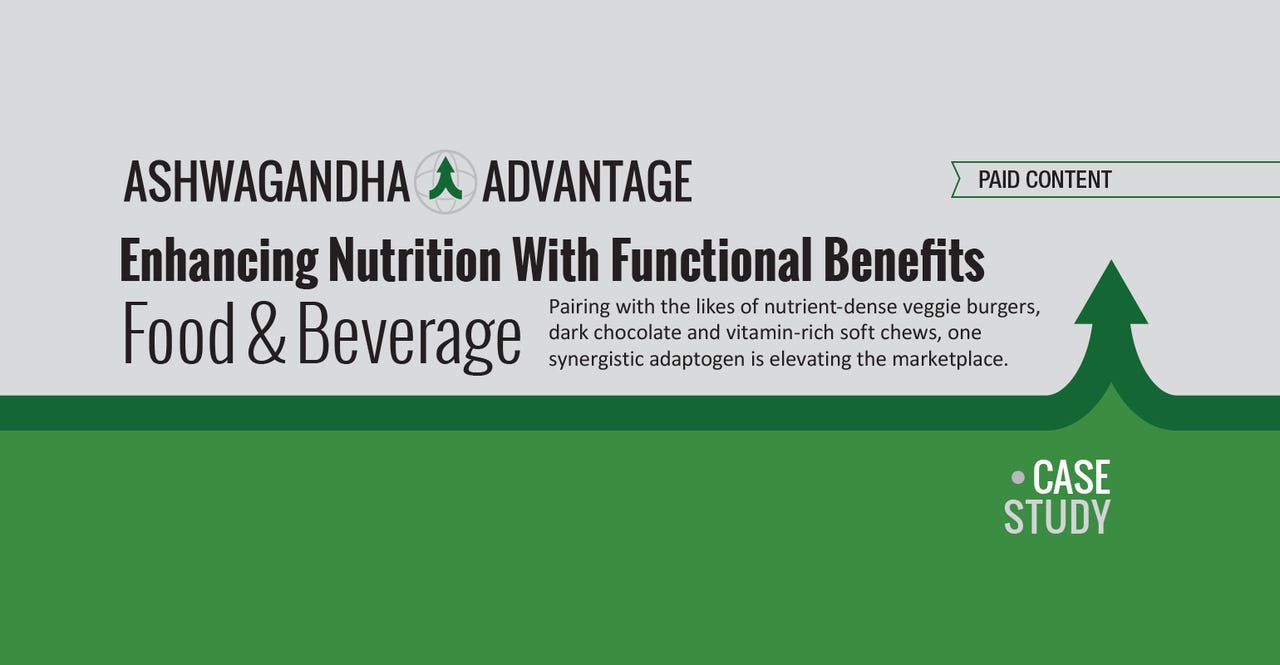 ASHWAGANDHA ADVANTAGE

PAID CONTENT

Enhancing Nutrition With Functional Benefits

Food & Beverage

Pairing with the likes of nutrient-dense veggie burgers, dark chocolate and vitamin-rich soft chews, one synergistic adaptogen is elevating the marketplace.

CASE STUDY